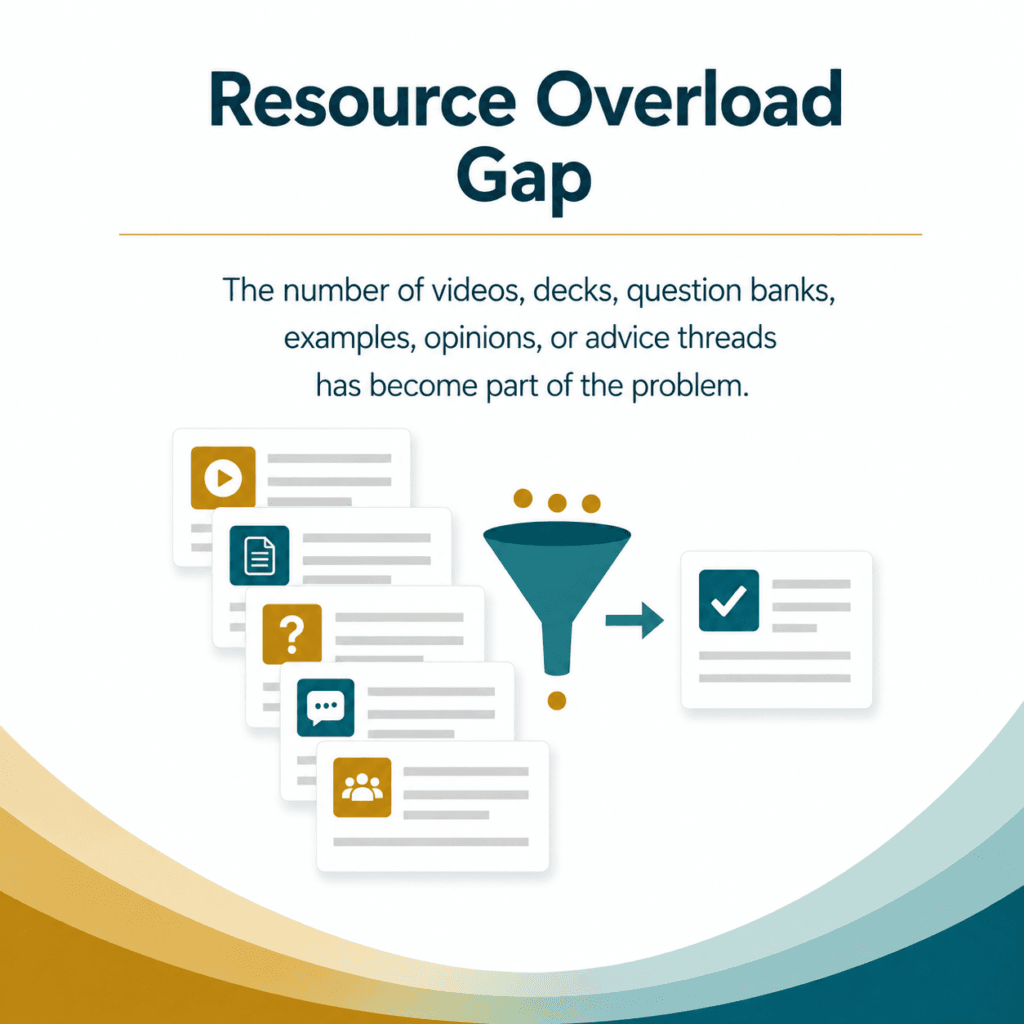 Resource Overload Gap

The number of videos, decks, question banks, examples, opinions, or advice threads has become part of the problem.

?